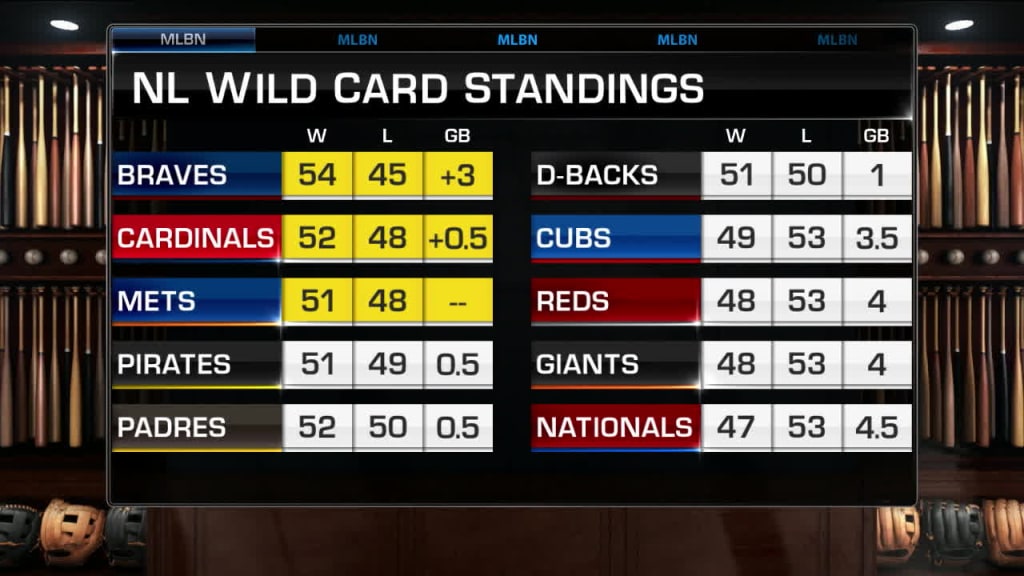 MLBN MLBN MLBN MLBN MLBN

NL WILD CARD STANDINGS

| | W | L | GB |
|---|---|---|---|
| BRAVES | 54 | 45 | +3 |
| CARDINALS | 52 | 48 | +0.5 |
| METS | 51 | 48 | -- |
| PIRATES | 51 | 49 | 0.5 |
| PADRES | 52 | 50 | 0.5 |

| | W | L | GB |
|---|---|---|---|
| D-BACKS | 51 | 50 | 1 |
| CUBS | 49 | 53 | 3.5 |
| REDS | 48 | 53 | 4 |
| GIANTS | 48 | 53 | 4 |
| NATIONALS | 47 | 53 | 4.5 |